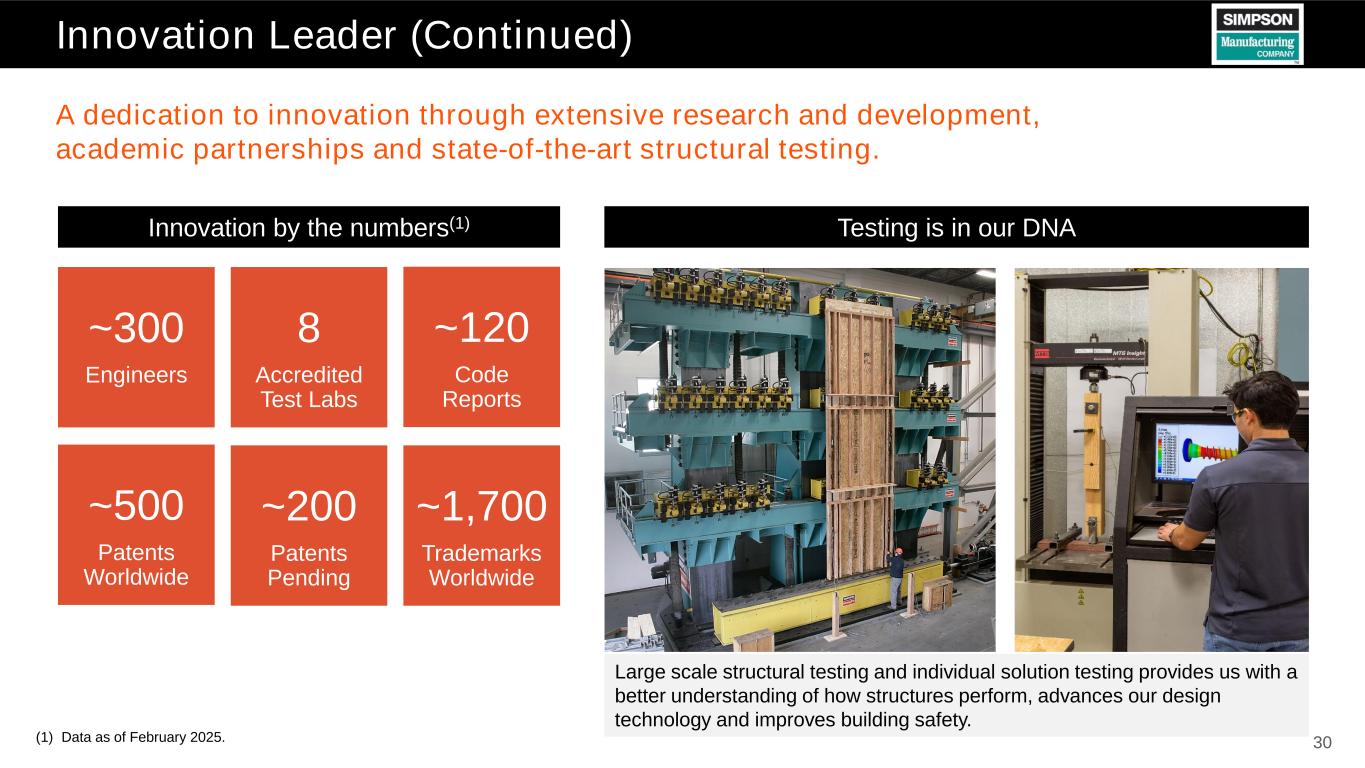 Innovation Leader (Continued)

SIMPSON Manufacturing COMPANY

A dedication to innovation through extensive research and development, academic partnerships and state-of-the-art structural testing.

Innovation by the numbers$^{(1)}$

~300
Engineers

8
Accredited Test Labs

~120
Code Reports

~500
Patents Worldwide

~200
Patents Pending

~1,700
Trademarks Worldwide

Testing is in our DNA

MTS Insight

Large scale structural testing and individual solution testing provides us with a better understanding of how structures perform, advances our design technology and improves building safety.

(1) Data as of February 2025.

30